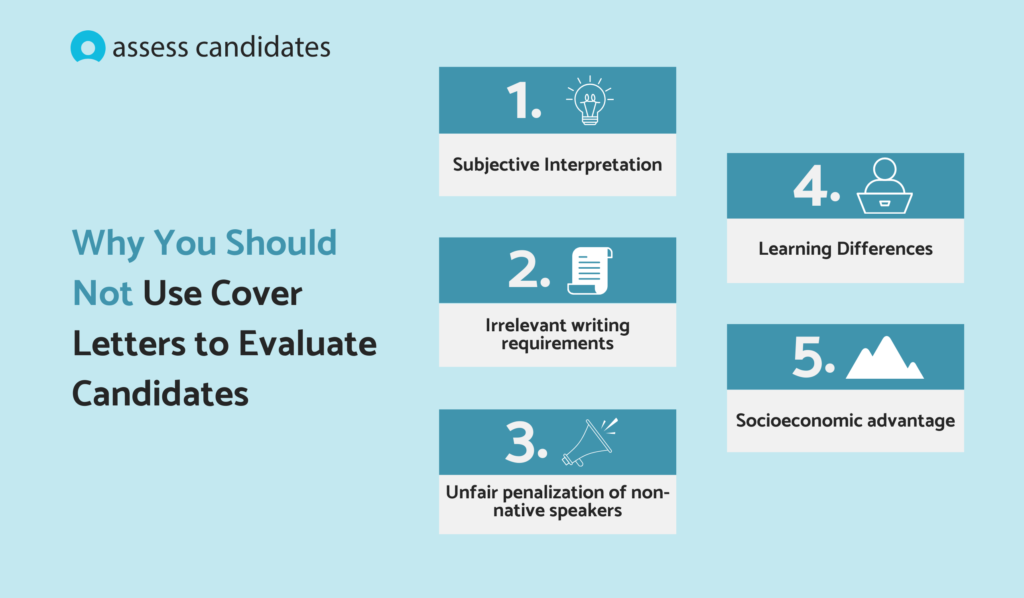 assess candidates

Why You Should Not Use Cover Letters to Evaluate Candidates

1.
Subjective Interpretation

2.
Irrelevant writing requirements

3.
Unfair penalization of non-native speakers

4.
Learning Differences

5.
Socioeconomic advantage